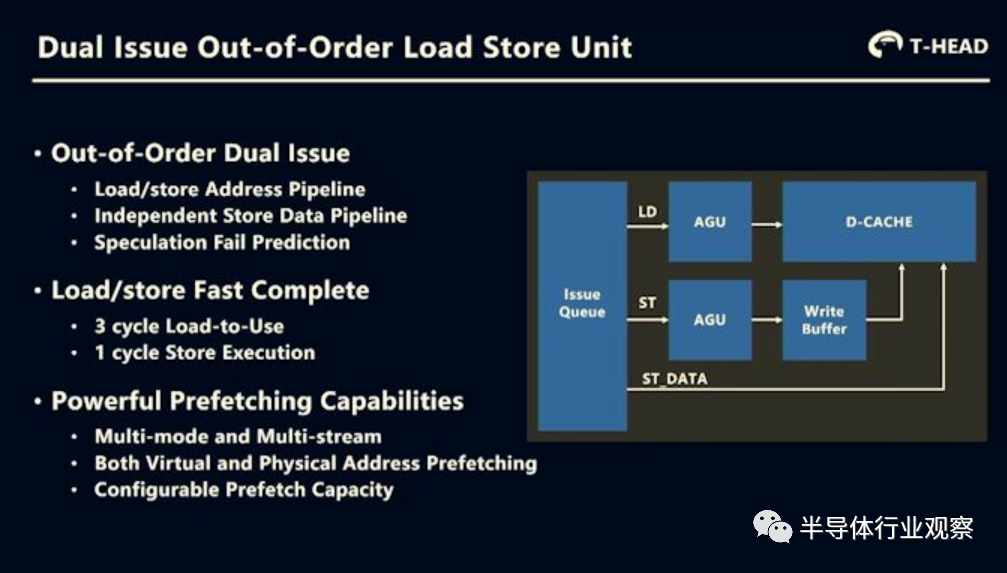 Dual Issue Out-of-Order Load Store Unit

T-HEAD

• Out-of-Order Dual Issue
  • Load/store Address Pipeline
  • Independent Store Data Pipeline
  • Speculation Fail Prediction

• Load/store Fast Complete
  • 3 cycle Load-to-Use
  • 1 cycle Store Execution

• Powerful Prefetching Capabilities
  • Multi-mode and Multi-stream
  • Both Virtual and Physical Address Prefetching
  • Configurable Prefetch Capacity

Issue Queue

LD

AGU

D-CACHE

ST

AGU

Write Buffer

ST_DATA

半导体行业观察